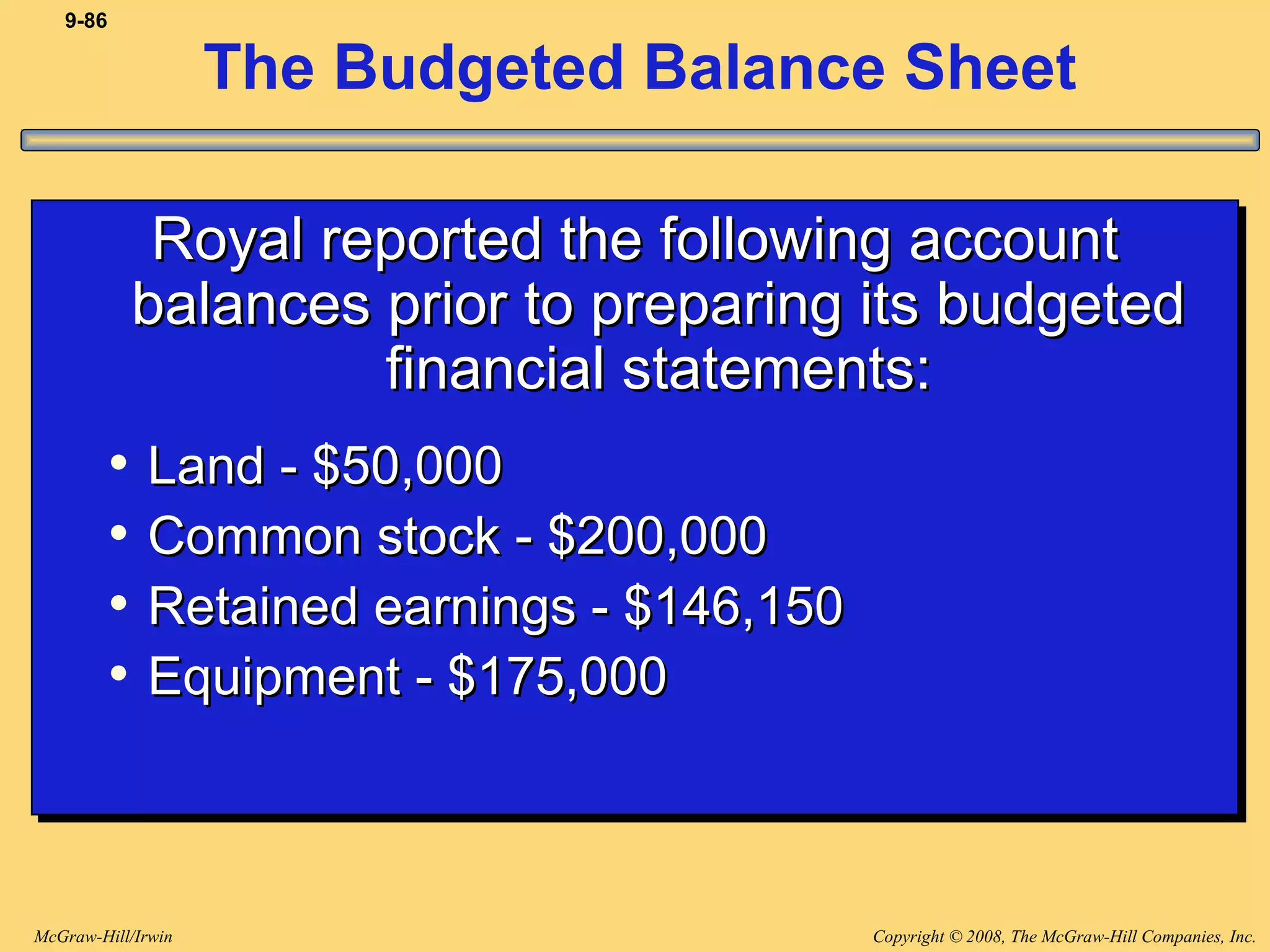 9-86

The Budgeted Balance Sheet

Royal reported the following account balances prior to preparing its budgeted financial statements:

• Land - \$50,000
• Common stock - \$200,000
• Retained earnings - \$146,150
• Equipment - \$175,000

McGraw-Hill/Irwin

Copyright © 2008, The McGraw-Hill Companies, Inc.